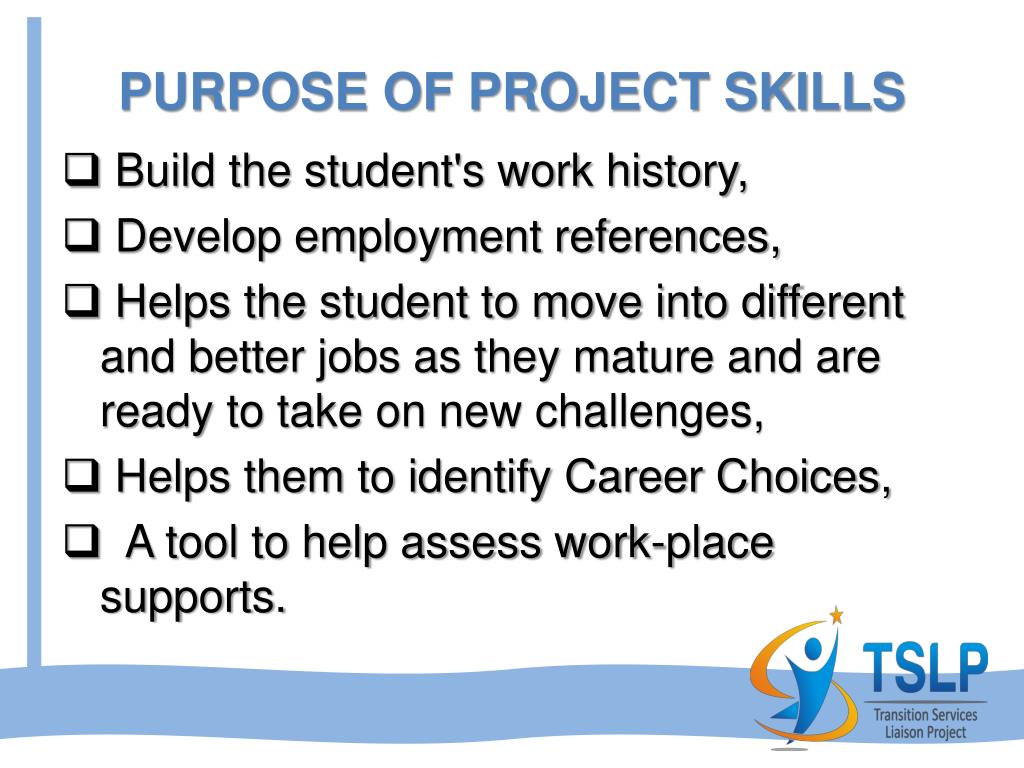 PURPOSE OF PROJECT SKILLS

❑ Build the student's work history,

❑ Develop employment references,

❑ Helps the student to move into different and better jobs as they mature and are ready to take on new challenges,

❑ Helps them to identify Career Choices,

❑ A tool to help assess work-place supports.

TSLP
Transition Services Liaison Project